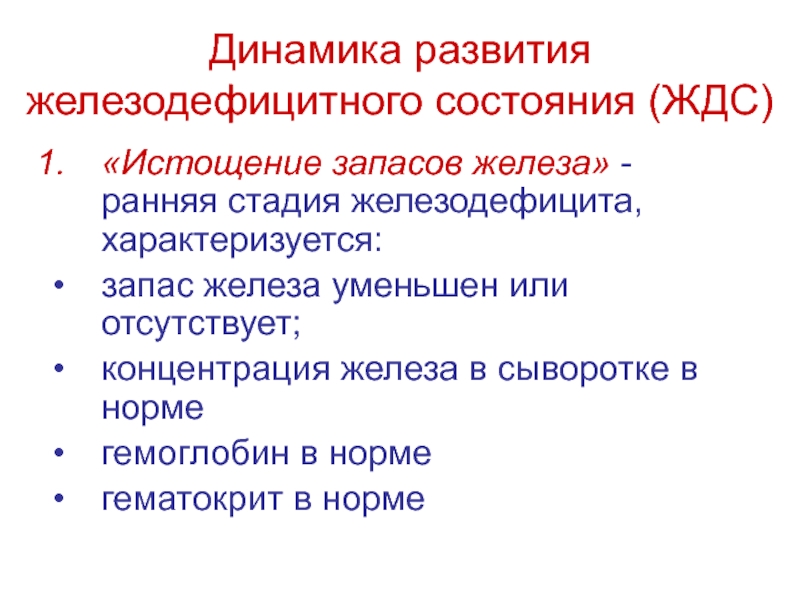 Динамика развития железодефицитного состояния (ЖДС)

1. «Истощение запасов железа» - ранняя стадия железодефицита, характеризуется:

• запас железа уменьшен или отсутствует;
• концентрация железа в сыворотке в норме
• гемоглобин в норме
• гематокрит в норме